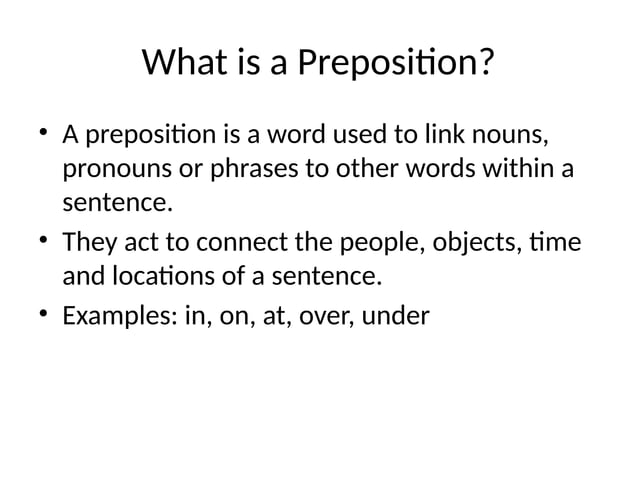 What is a Preposition?

• A preposition is a word used to link nouns, pronouns or phrases to other words within a sentence.

• They act to connect the people, objects, time and locations of a sentence.

• Examples: in, on, at, over, under